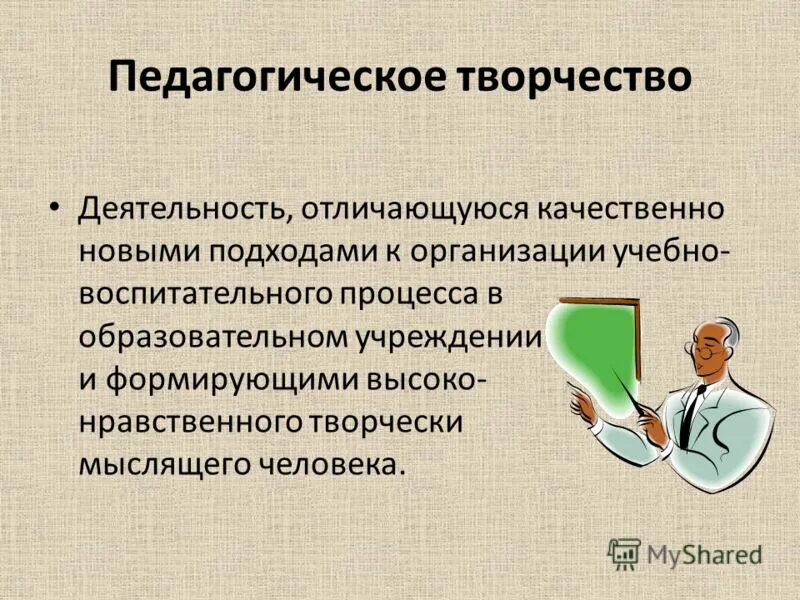 Педагогическое творчество

• Деятельность, отличающуюся качественно новыми подходами к организации учебно-воспитательного процесса в образовательном учреждении и формирующими высоко-нравственного творчески мыслящего человека.

MyShared